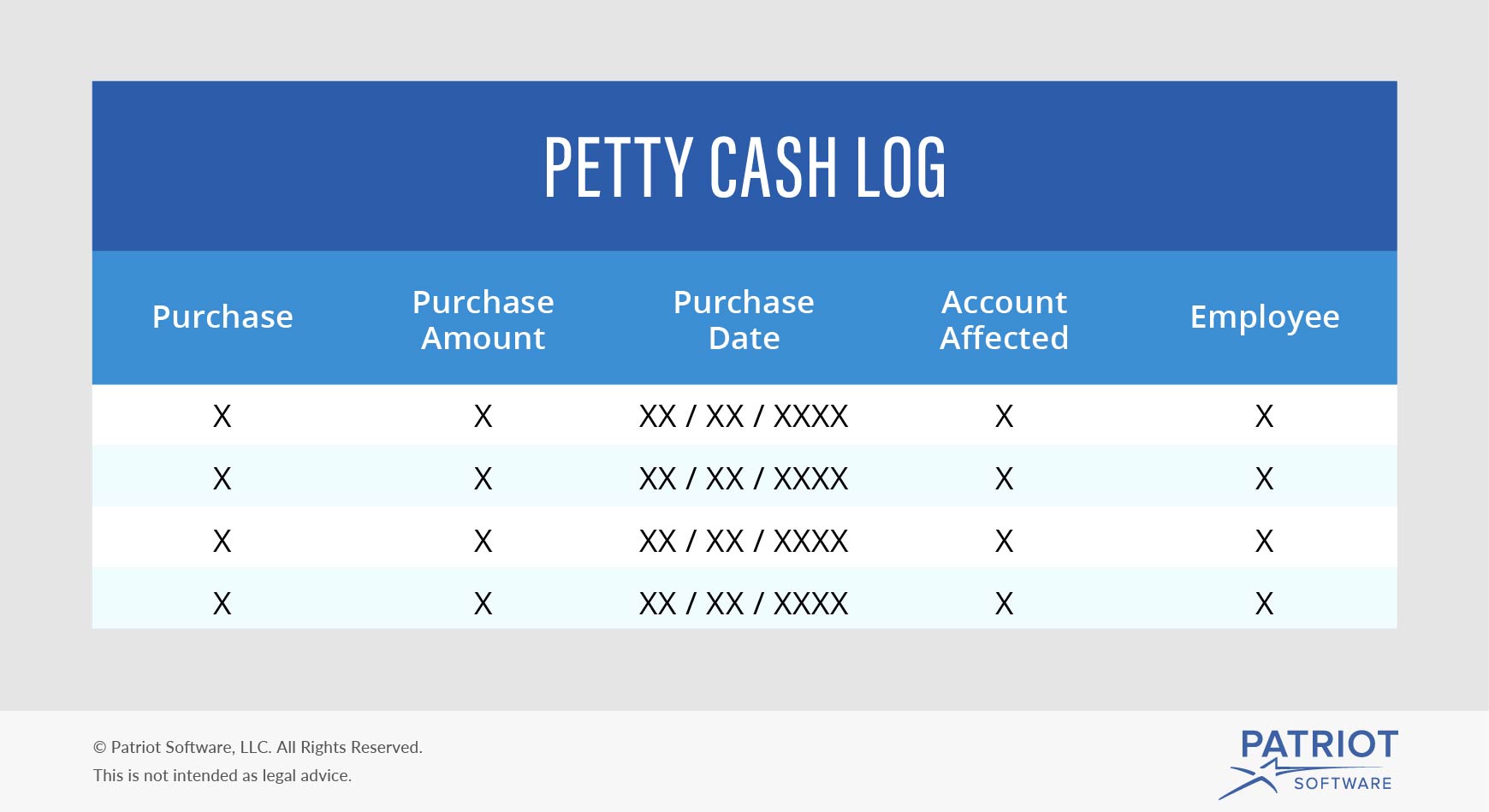 PETTY CASH LOG

| Purchase | Purchase Amount | Purchase Date | Account Affected | Employee |
|---|---|---|---|---|
| X | X | XX / XX / XXXX | X | X |
| X | X | XX / XX / XXXX | X | X |
| X | X | XX / XX / XXXX | X | X |
| X | X | XX / XX / XXXX | X | X |

© Patriot Software, LLC. All Rights Reserved.
This is not intended as legal advice.

PATRIOT
SOFTWARE